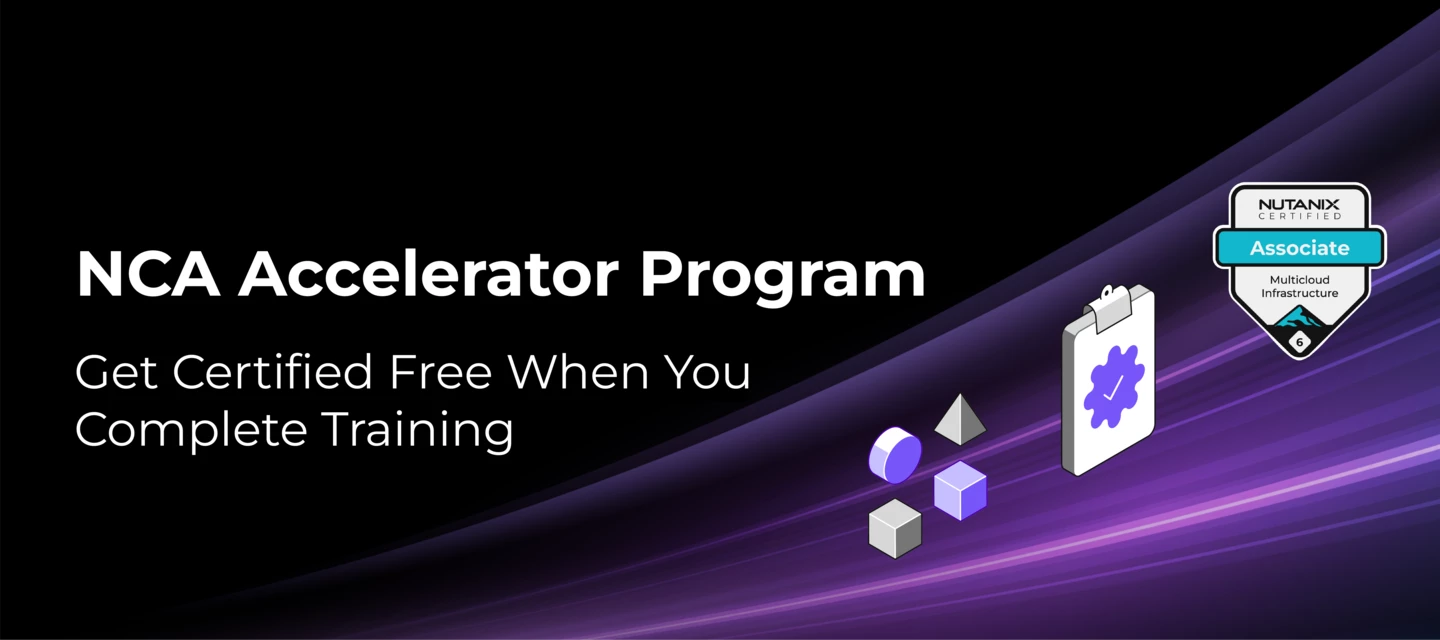 NCA Accelerator Program

Get Certified Free When You Complete Training

NUTANIX
CERTIFIED
Associate
Multicloud Infrastructure
6